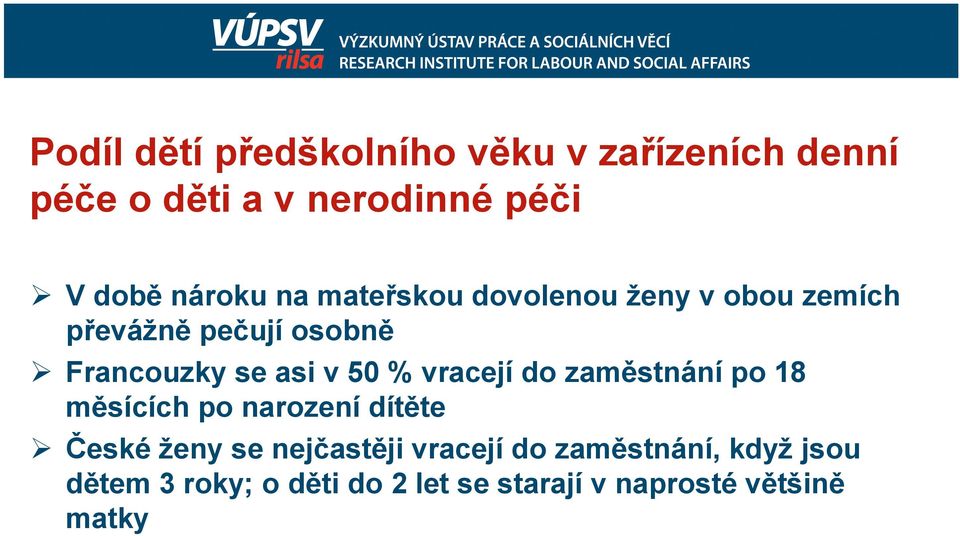 VÚPSV
rilsa
VÝZKUMNÝ ÚSTAV PRÁCE A SOCIÁLNÍCH VĚCÍ
RESEARCH INSTITUTE FOR LABOUR AND SOCIAL AFFAIRS

Podíl dětí předškolního věku v zařízeních denní péče o děti a v nerodinné péči

➢ V době nároku na mateřskou dovolenou ženy v obou zemích převážně pečují osobně
➢ Francouzky se asi v 50 % vracejí do zaměstnání po 18 měsících po narození dítěte
➢ České ženy se nejčastěji vracejí do zaměstnání, když jsou dětem 3 roky; o děti do 2 let se starají v naprosté většině matky